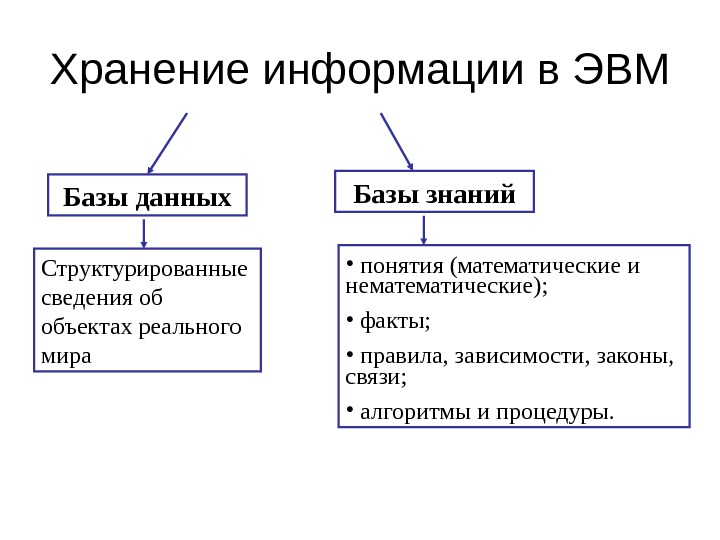 Хранение информации в ЭВМ

Базы данных

Структурированные сведения об объектах реального мира

Базы знаний

• понятия (математические и нематематические);

• факты;

• правила, зависимости, законы, связи;

• алгоритмы и процедуры.